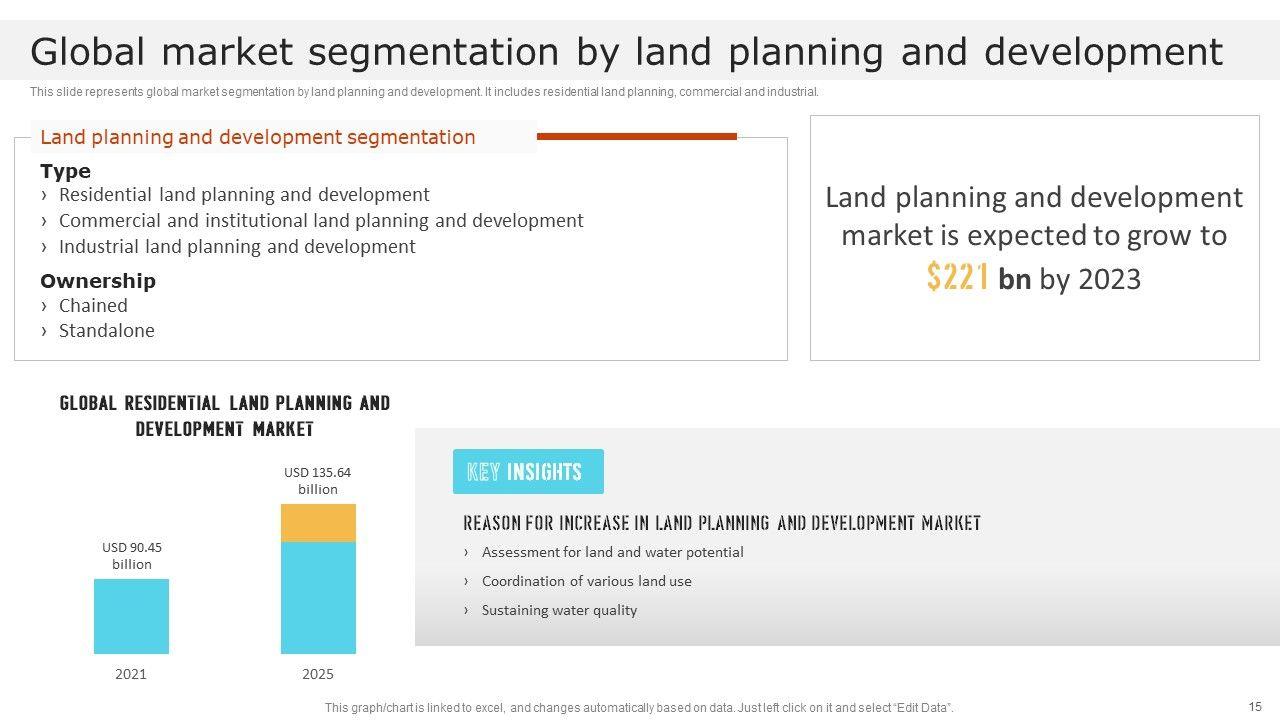 Global market segmentation by land planning and development

This slide represents global market segmentation by land planning and development. It includes residential land planning, commercial and industrial.

Land planning and development segmentation

Type
› Residential land planning and development
› Commercial and institutional land planning and development
› Industrial land planning and development

Ownership
› Chained
› Standalone

Land planning and development market is expected to grow to $221 bn by 2023

GLOBAL RESIDENTIAL LAND PLANNING AND DEVELOPMENT MARKET

USD 90.45 billion

USD 135.64 billion

2021

2025

KEY INSIGHTS

REASON FOR INCREASE IN LAND PLANNING AND DEVELOPMENT MARKET
› Assessment for land and water potential
› Coordination of various land use
› Sustaining water quality

This graph/chart is linked to excel, and changes automatically based on data. Just left click on it and select "Edit Data".

15